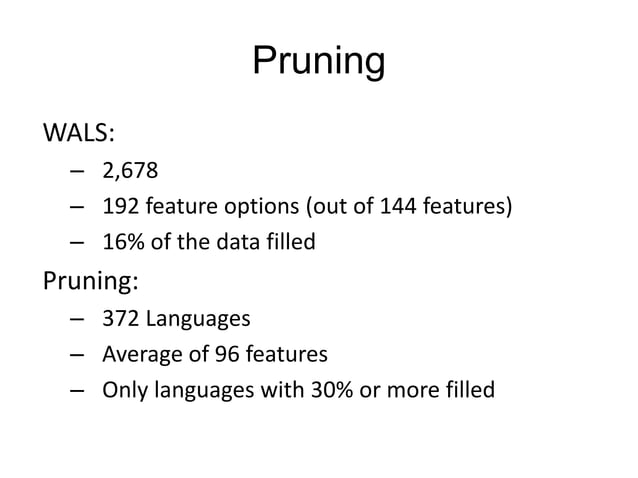 Pruning

WALS:

– 2,678
– 192 feature options (out of 144 features)
– 16% of the data filled

Pruning:

– 372 Languages
– Average of 96 features
– Only languages with 30% or more filled